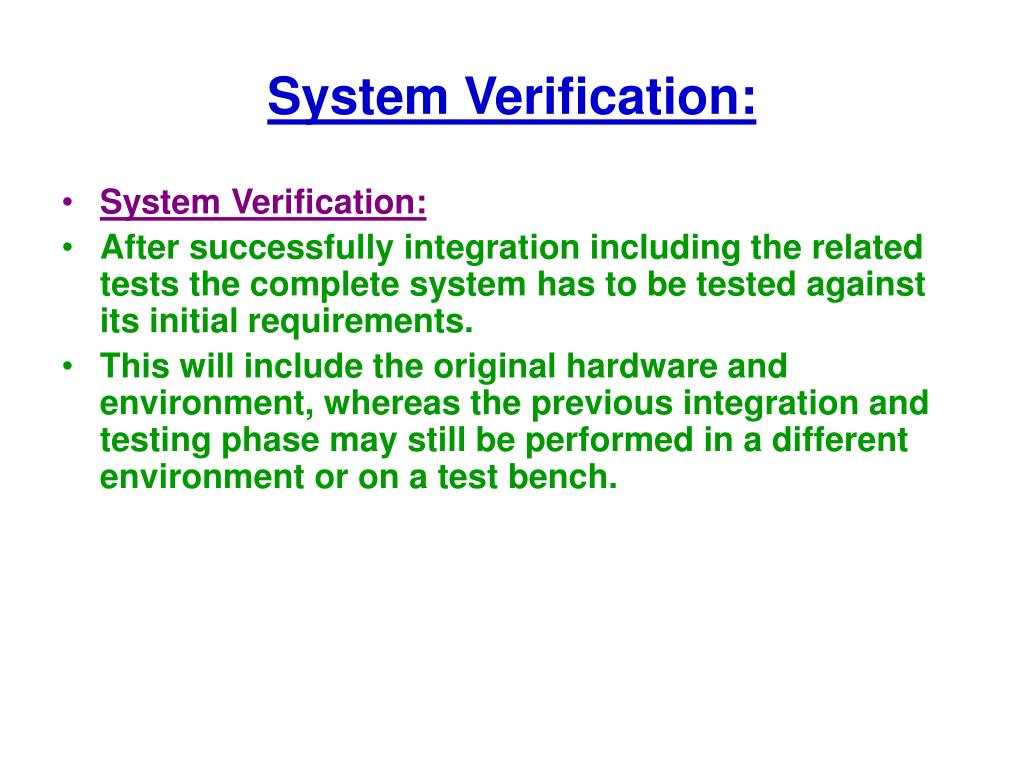 System Verification:

• System Verification:
• After successfully integration including the related tests the complete system has to be tested against its initial requirements.
• This will include the original hardware and environment, whereas the previous integration and testing phase may still be performed in a different environment or on a test bench.